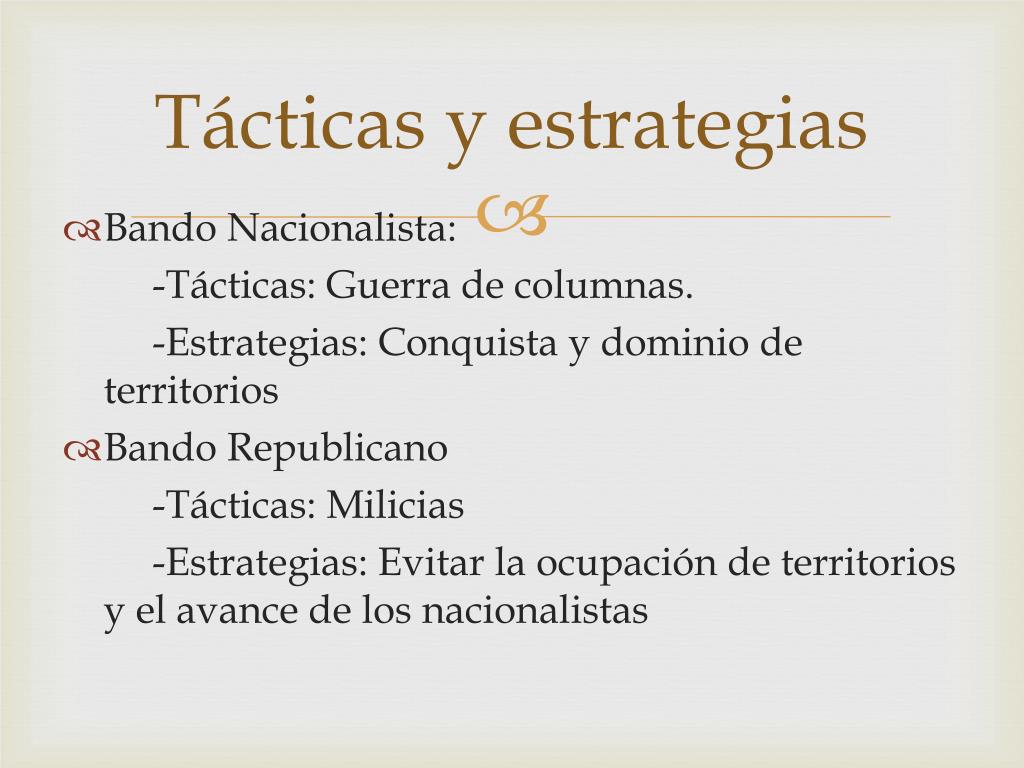 Tácticas y estrategias

Bando Nacionalista:

-Tácticas: Guerra de columnas.

-Estrategias: Conquista y dominio de territorios

Bando Republicano

-Tácticas: Milicias

-Estrategias: Evitar la ocupación de territorios y el avance de los nacionalistas